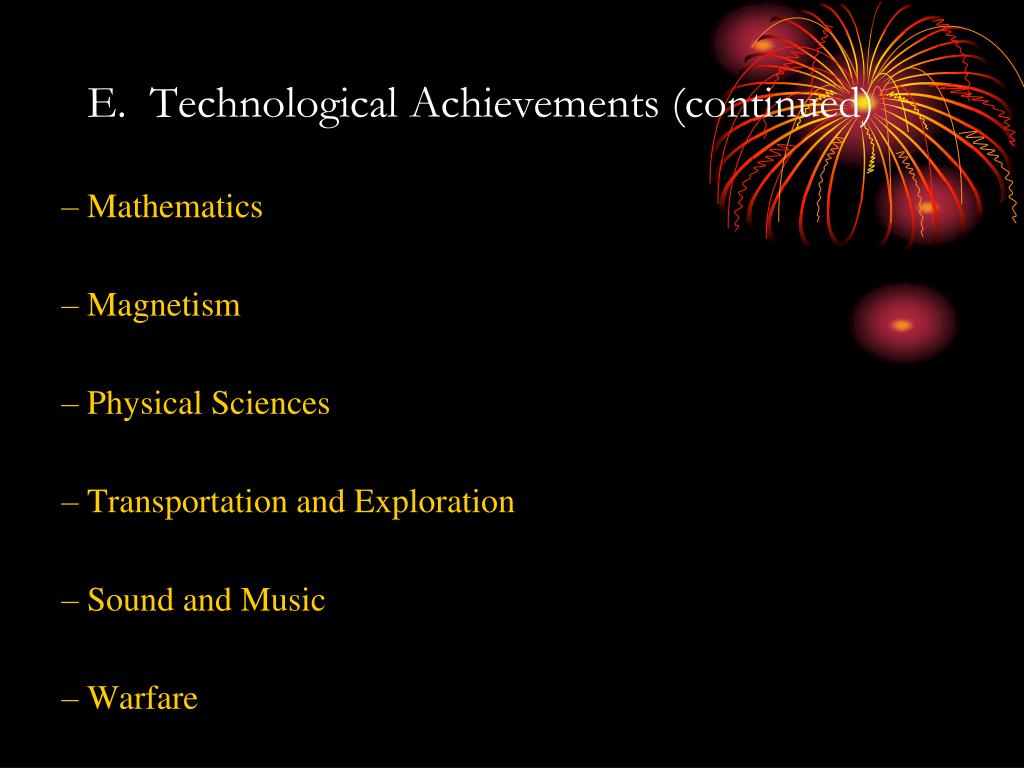 E. Technological Achievements (continued)

– Mathematics

– Magnetism

– Physical Sciences

– Transportation and Exploration

– Sound and Music

– Warfare